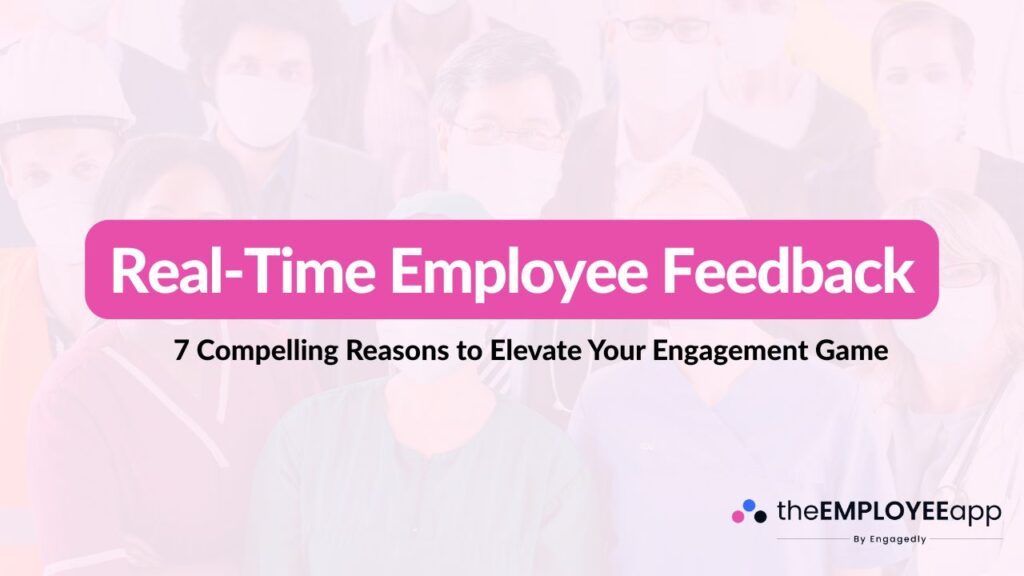 Real-Time Employee Feedback

7 Compelling Reasons to Elevate Your Engagement Game

theEMPLOYEEapp
By Engagedly